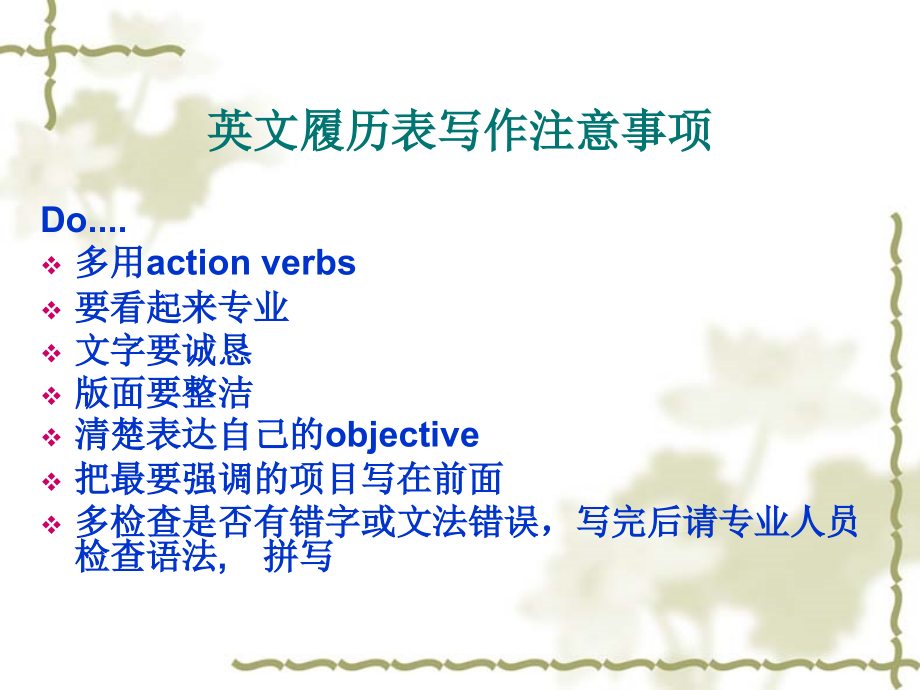 英文履历表写作注意事项

Do....

❖ 多用action verbs
❖ 要看起来专业
❖ 文字要诚恳
❖ 版面要整洁
❖ 清楚表达自己的objective
❖ 把最要强调的项目写在前面
❖ 多检查是否有错字或文法错误，写完后请专业人员检查语法， 拼写